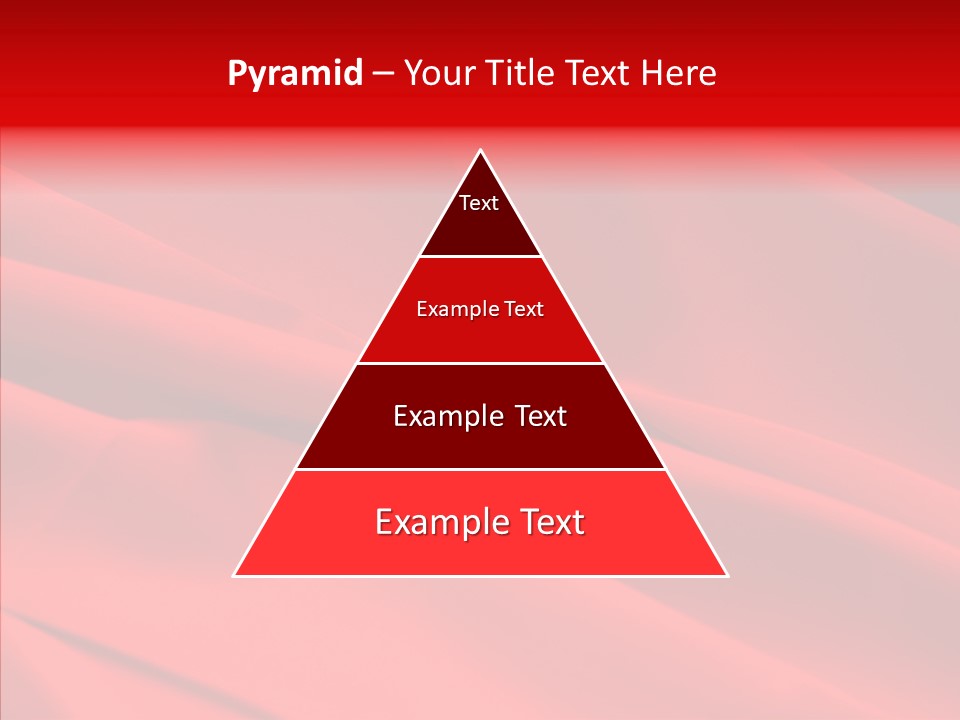 Pyramid – Your Title Text Here

Text

Example Text

Example Text

Example Text